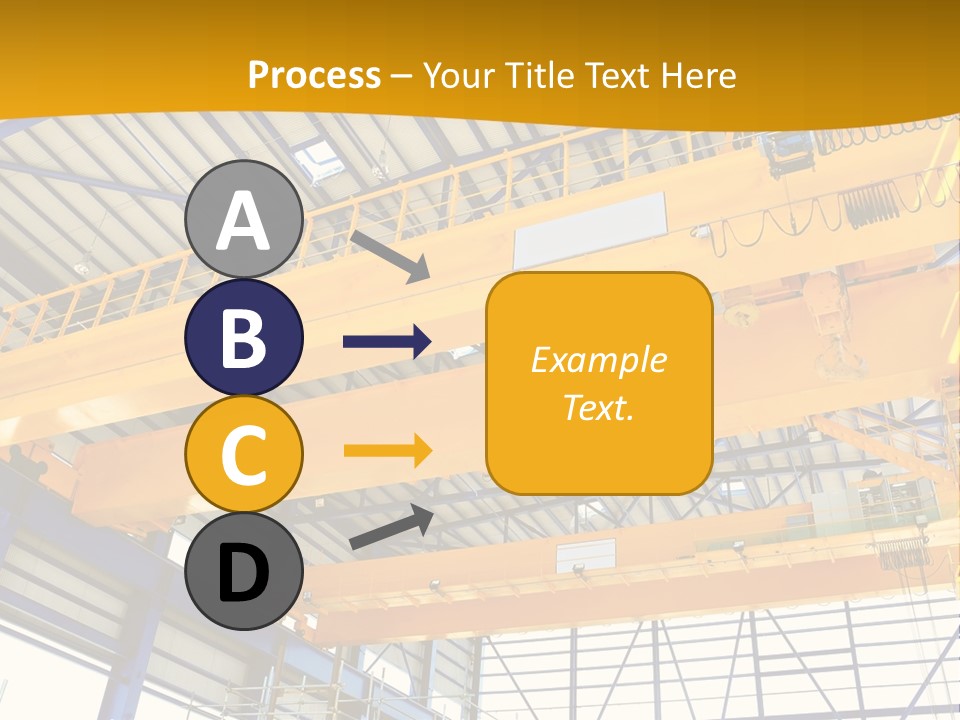 Process – Your Title Text Here

A

B

C

D

Example Text.